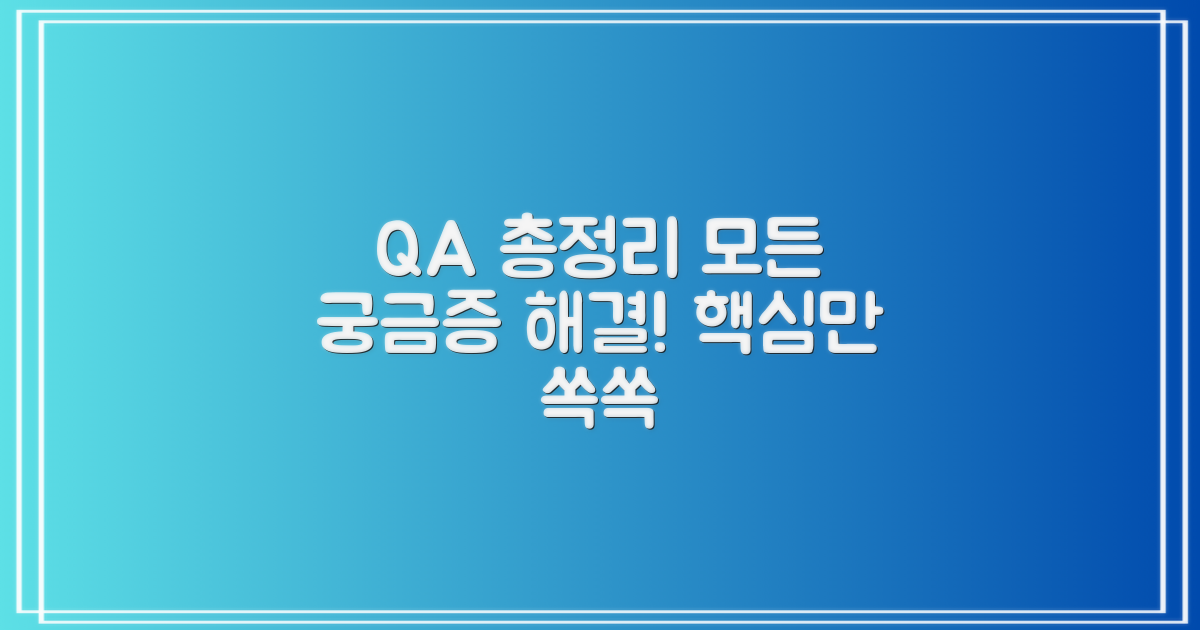 QA 총정리 모든 궁금증 해결! 핵심만 쏙쏙